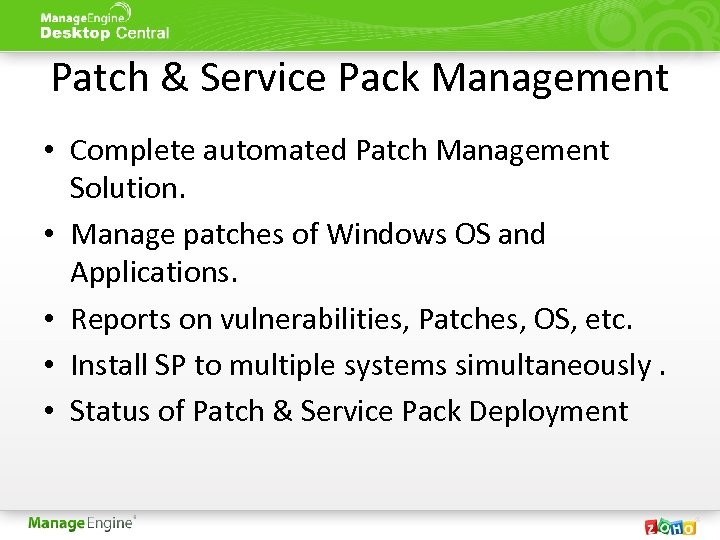 ManageEngine
Desktop Central

Patch & Service Pack Management

• Complete automated Patch Management Solution.
• Manage patches of Windows OS and Applications.
• Reports on vulnerabilities, Patches, OS, etc.
• Install SP to multiple systems simultaneously .
• Status of Patch & Service Pack Deployment

ManageEngine

ZOHO